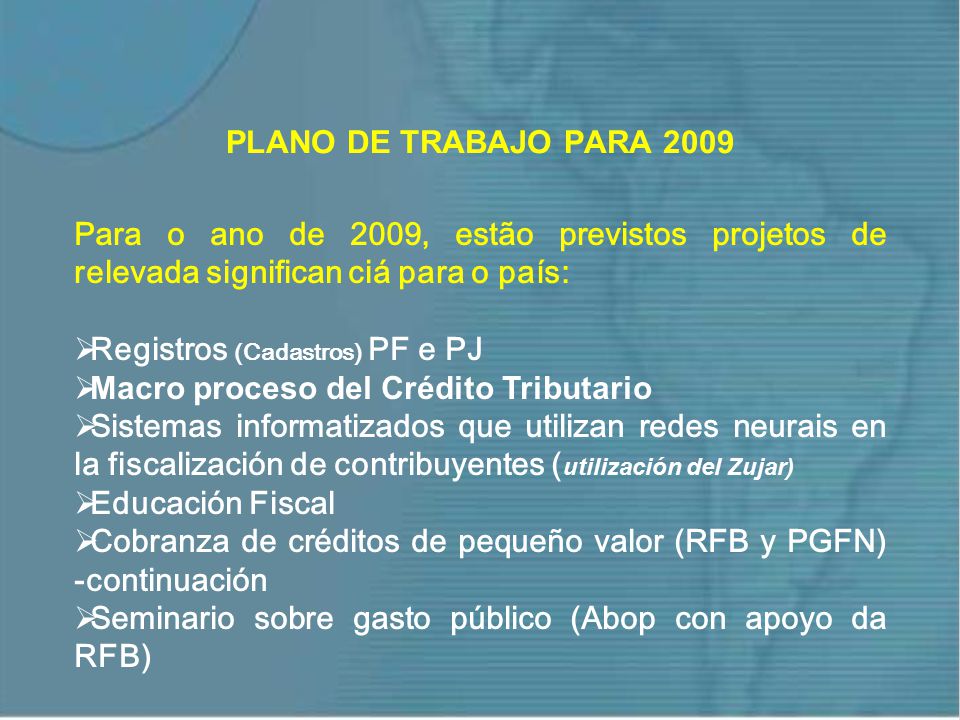 PLANO DE TRABAJO PARA 2009

Para o ano de 2009, estão previstos projetos de relevada significan ciá para o país:

➢Registros (Cadastros) PF e PJ
➢Macro proceso del Crédito Tributario
➢Sistemas informatizados que utilizan redes neurais en la fiscalización de contribuyentes (utilización del Zujar)
➢Educación Fiscal
➢Cobranza de créditos de pequeño valor (RFB y PGFN) -continuación
➢Seminario sobre gasto público (Abop con apoyo da RFB)